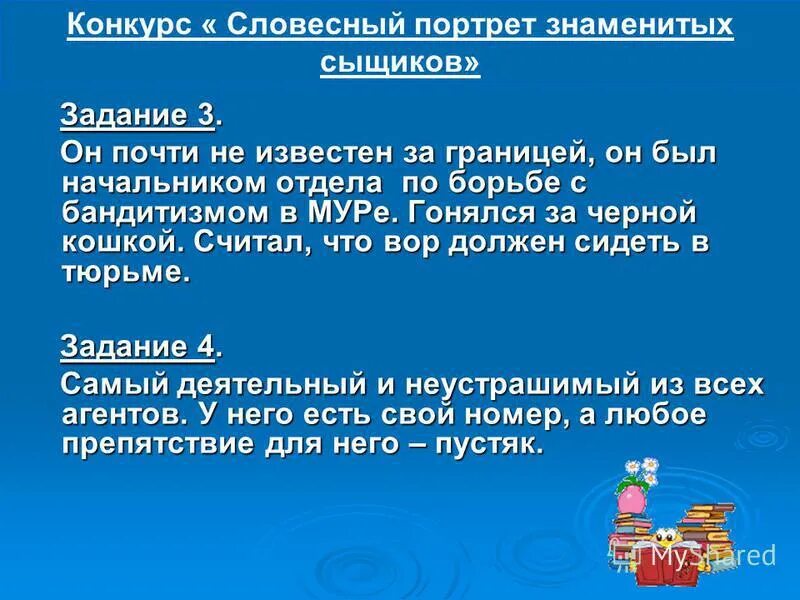 Конкурс « Словесный портрет знаменитых сыщиков»

Задание 3.

Он почти не известен за границей, он был начальником отдела по борьбе с бандитизмом в МУРе. Гонялся за черной кошкой. Считал, что вор должен сидеть в тюрьме.

Задание 4.

Самый деятельный и неустрашимый из всех агентов. У него есть свой номер, а любое препятствие для него – пустяк.

MyShared